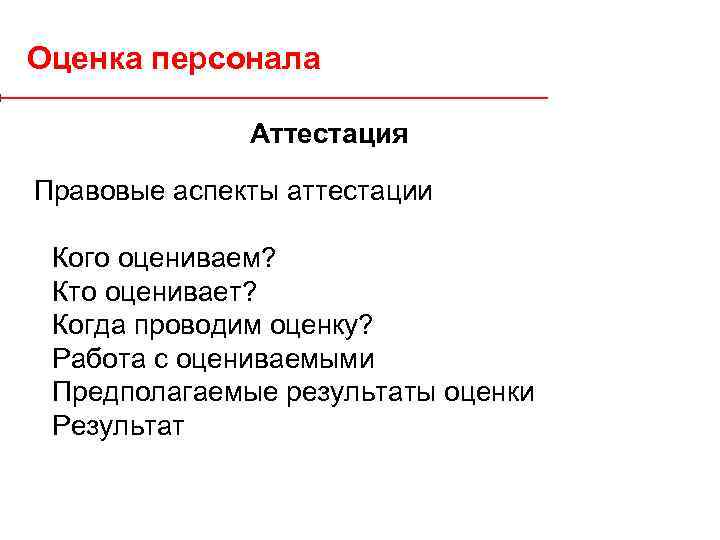 Оценка персонала

Аттестация

Правовые аспекты аттестации

Кого оцениваем?
Кто оценивает?
Когда проводим оценку?
Работа с оцениваемыми
Предполагаемые результаты оценки
Результат